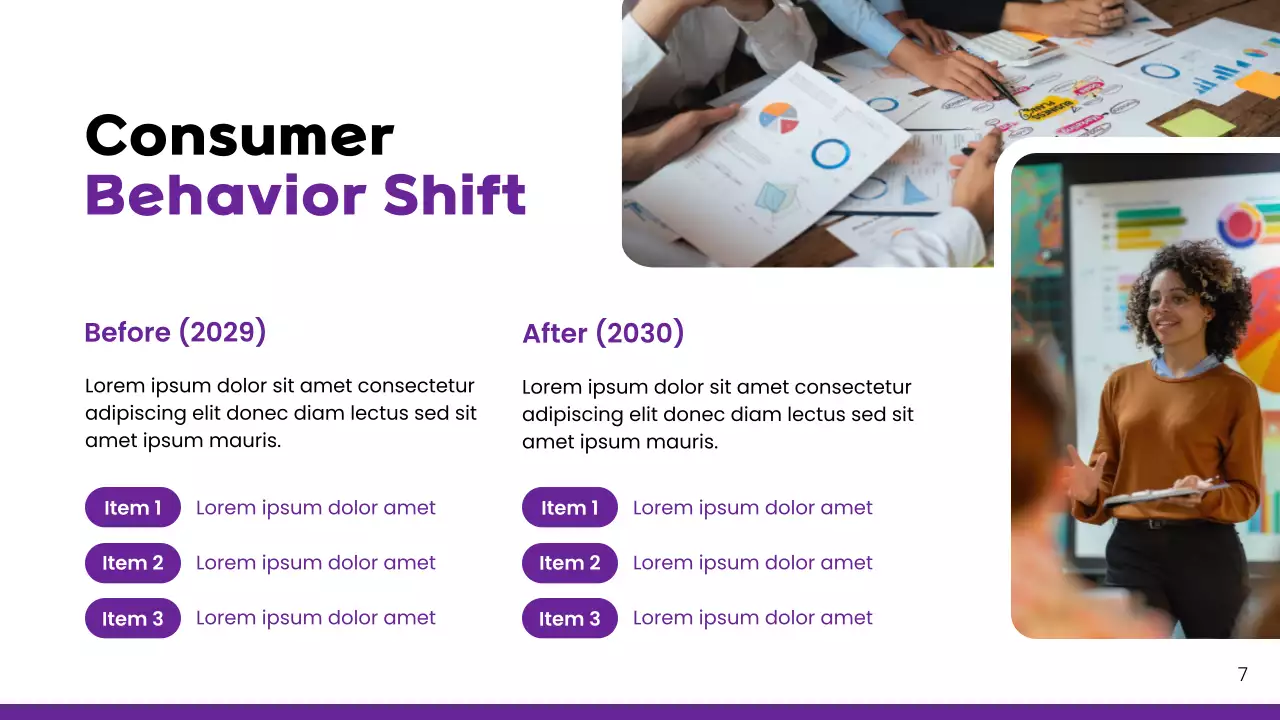 Consumer
Behavior Shift

Before (2029)

Lorem ipsum dolor sit amet consectetur adipiscing elit donec diam lectus sed sit amet ipsum mauris.

Item 1 Lorem ipsum dolor amet
Item 2 Lorem ipsum dolor amet
Item 3 Lorem ipsum dolor amet

After (2030)

Lorem ipsum dolor sit amet consectetur adipiscing elit donec diam lectus sed sit amet ipsum mauris.

Item 1 Lorem ipsum dolor amet
Item 2 Lorem ipsum dolor amet
Item 3 Lorem ipsum dolor amet

7